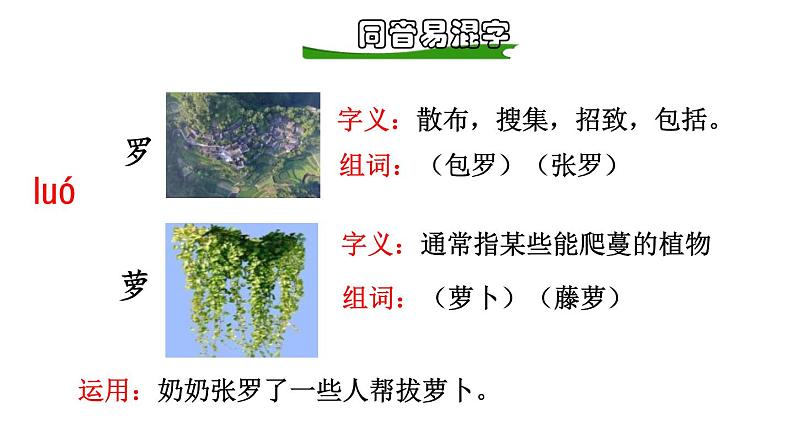 同音易混字

luó

罗

字义：散布，搜集，招致，包括。

组词：（包罗）（张罗）

萝

字义：通常指某些能爬蔓的植物

组词：（萝卜）（藤萝）

运用：奶奶张罗了一些人帮拔萝卜。